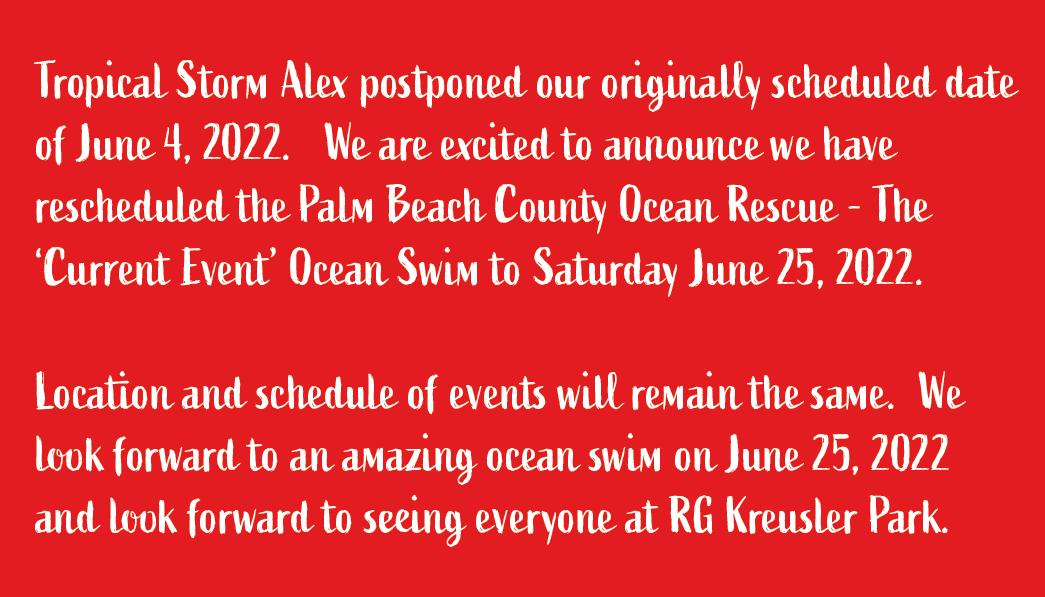 Tropical Storm Alex postponed our originally scheduled date of June 4, 2022. We are excited to announce we have rescheduled the Palm Beach County Ocean Rescue - The 'Current Event' Ocean Swim to Saturday June 25, 2022.

Location and schedule of events will remain the same. We look forward to an amazing ocean swim on June 25, 2022 and look forward to seeing everyone at RG Kreusler Park.